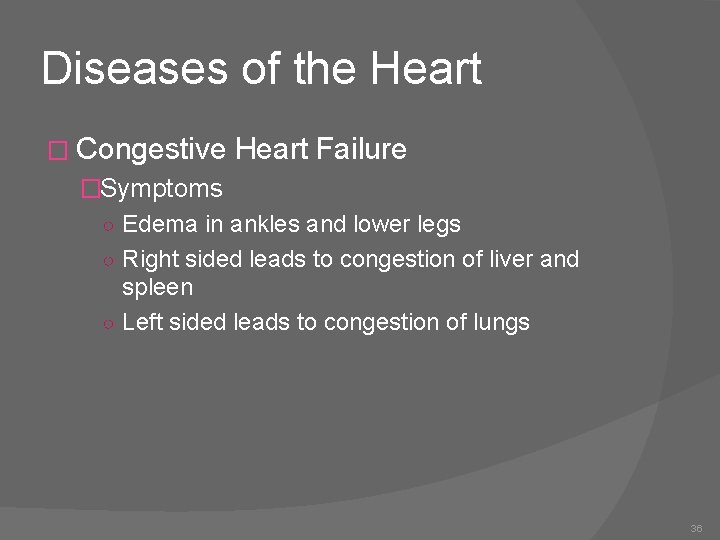 Diseases of the Heart

Congestive Heart Failure

Symptoms

Edema in ankles and lower legs

Right sided leads to congestion of liver and spleen

Left sided leads to congestion of lungs

36